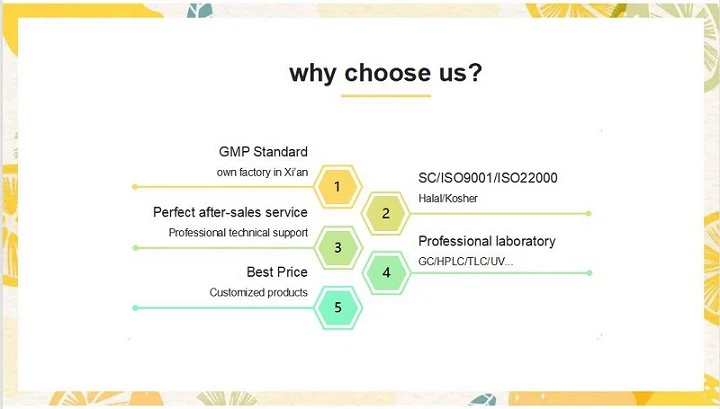 why choose us?

GMP Standard
own factory in Xi'an
1

SC/ISO9001/ISO22000
Halal/Kosher
2

Perfect after-sales service
Professional technical support
3

Professional laboratory
GC/HPLC/TLC/UV...
4

Best Price
Customized products
5